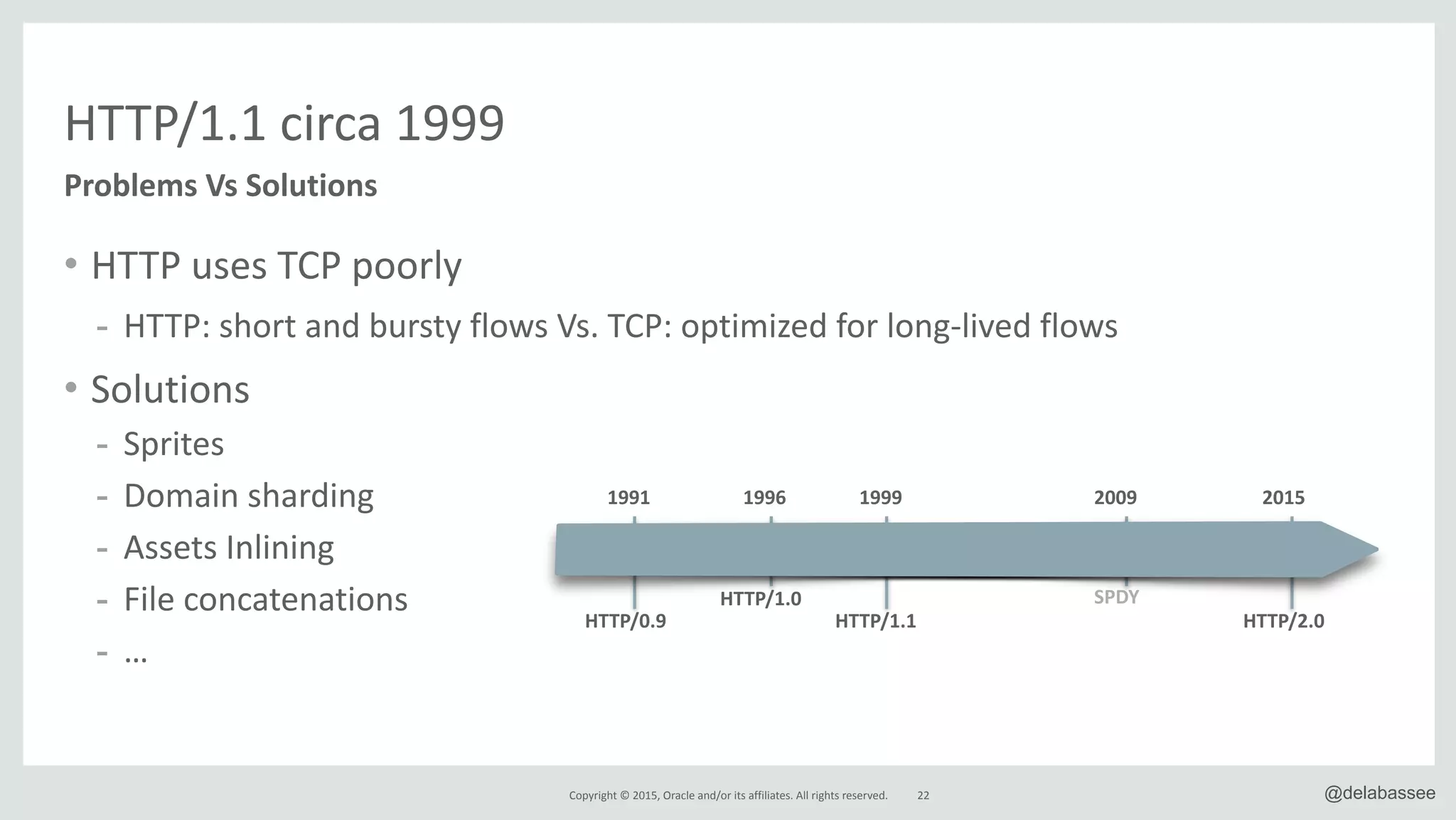 HTTP/1.1 circa 1999

Problems Vs Solutions

• HTTP uses TCP poorly

- HTTP: short and bursty flows Vs. TCP: optimized for long-lived flows

• Solutions

- Sprites
- Domain sharding
- Assets Inlining
- File concatenations
- …

1991 1996 1999 2009 2015

HTTP/0.9 HTTP/1.0 HTTP/1.1 SPDY HTTP/2.0

Copyright © 2015, Oracle and/or its affiliates. All rights reserved. 22

@delabassee